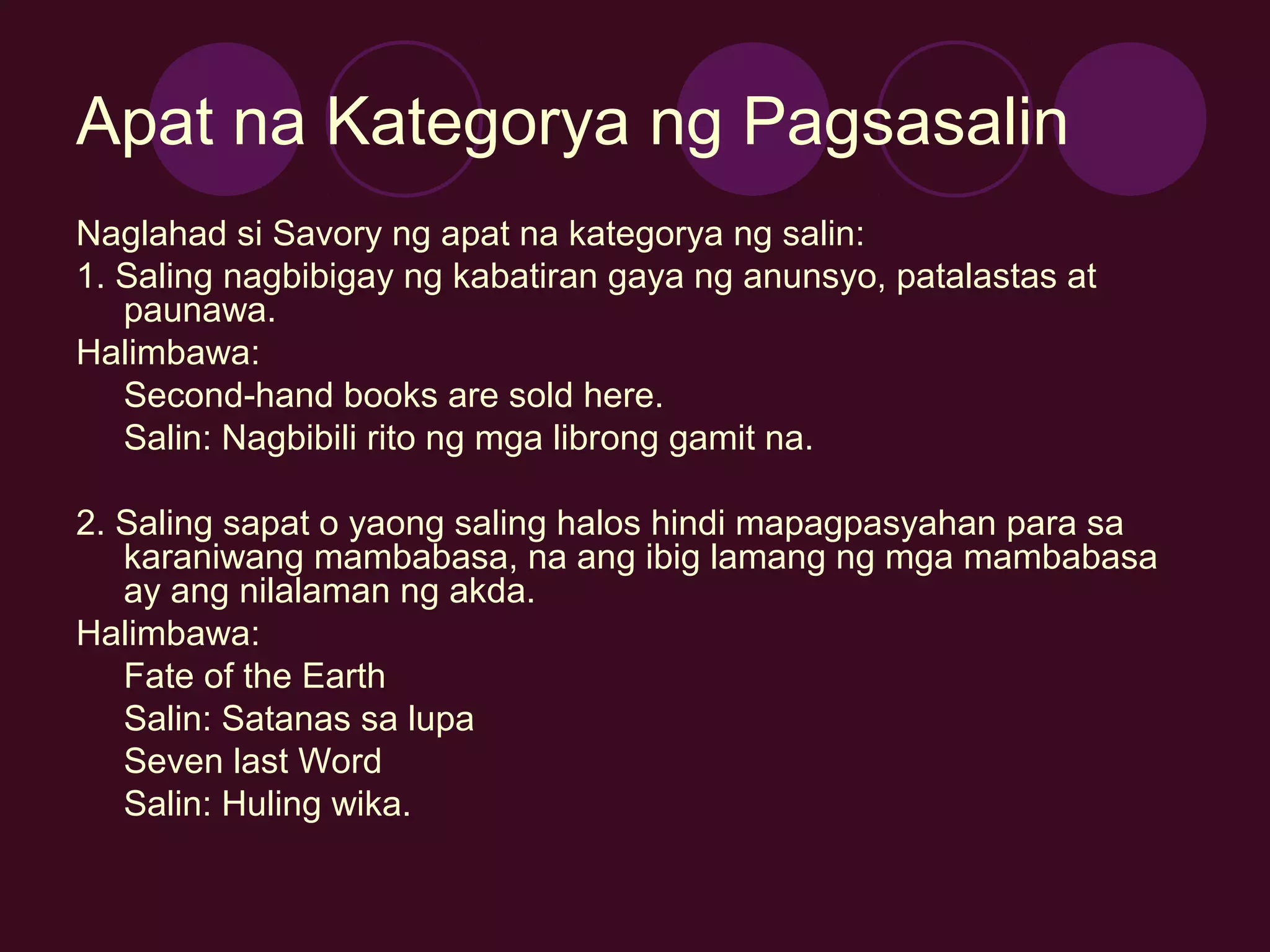 Apat na Kategorya ng Pagsasalin

Naglahad si Savory ng apat na kategorya ng salin:

1. Saling nagbibigay ng kabatiran gaya ng anunsyo, patalastas at paunawa.

Halimbawa:

Second-hand books are sold here.

Salin: Nagbibili rito ng mga librong gamit na.

2. Saling sapat o yaong saling halos hindi mapagpasyahan para sa karaniwang mambabasa, na ang ibig lamang ng mga mambabasa ay ang nilalaman ng akda.

Halimbawa:

Fate of the Earth

Salin: Satanas sa lupa

Seven last Word

Salin: Huling wika.